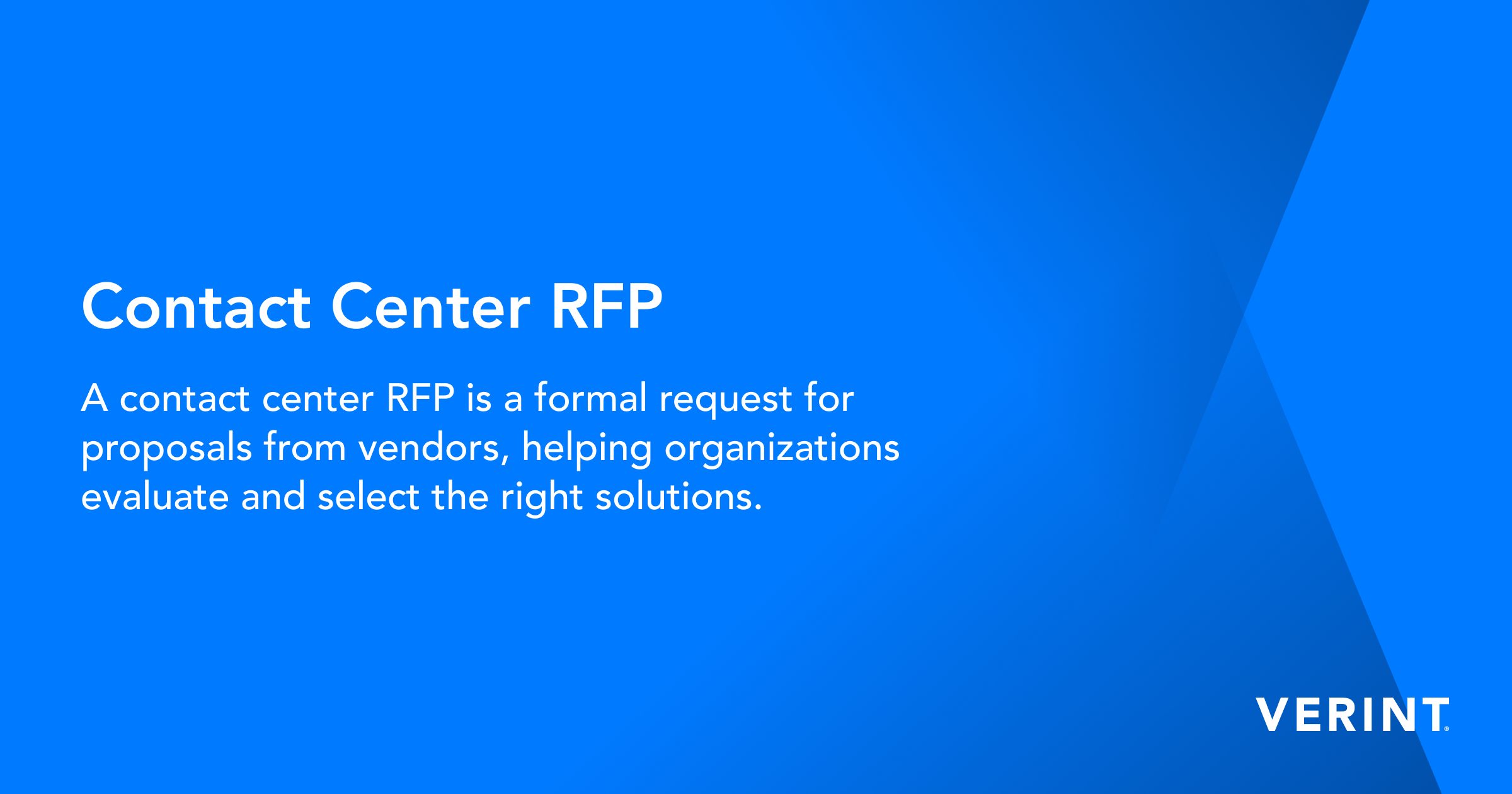 Contact Center RFP

A contact center RFP is a formal request for proposals from vendors, helping organizations evaluate and select the right solutions.

VERINT®